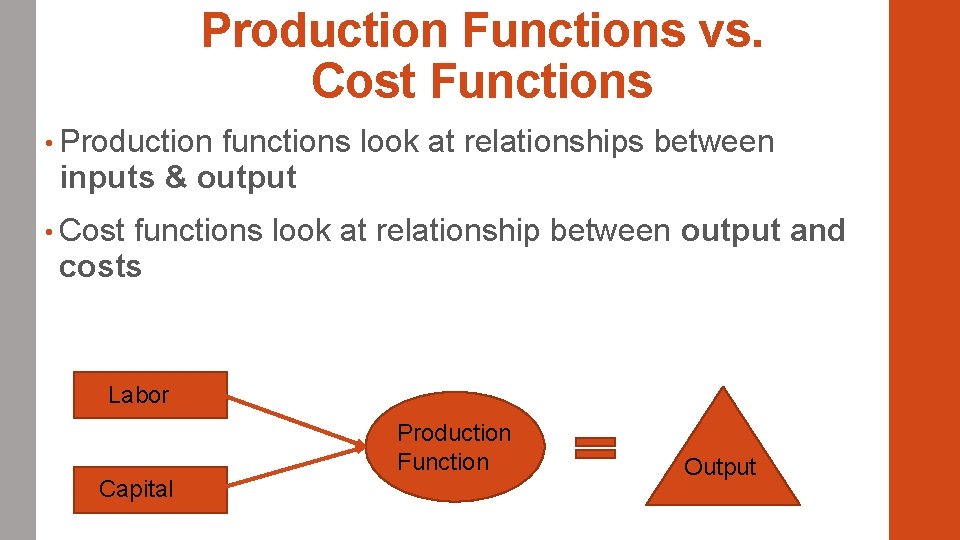 Production Functions vs. Cost Functions

• Production functions look at relationships between inputs & output

• Cost functions look at relationship between output and costs

Labor

Capital

Production Function

=

Output